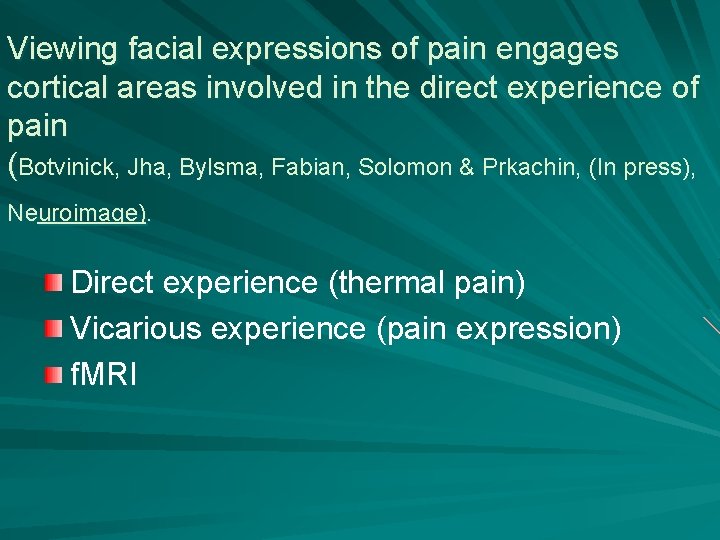 Viewing facial expressions of pain engages cortical areas involved in the direct experience of pain
(Botvinick, Jha, Bylsma, Fabian, Solomon & Prkachin, (In press), Neuroimage).

Direct experience (thermal pain)
Vicarious experience (pain expression)
fMRI